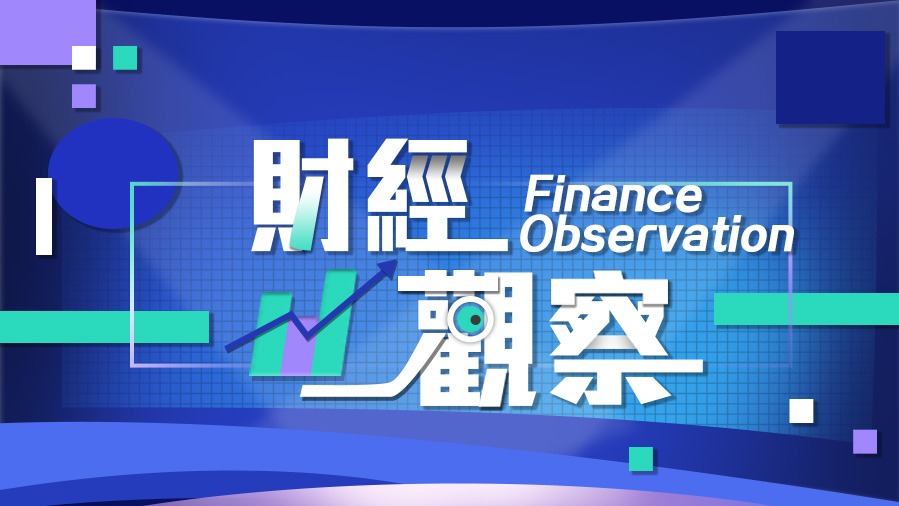 財經
Finance
Observation
觀察